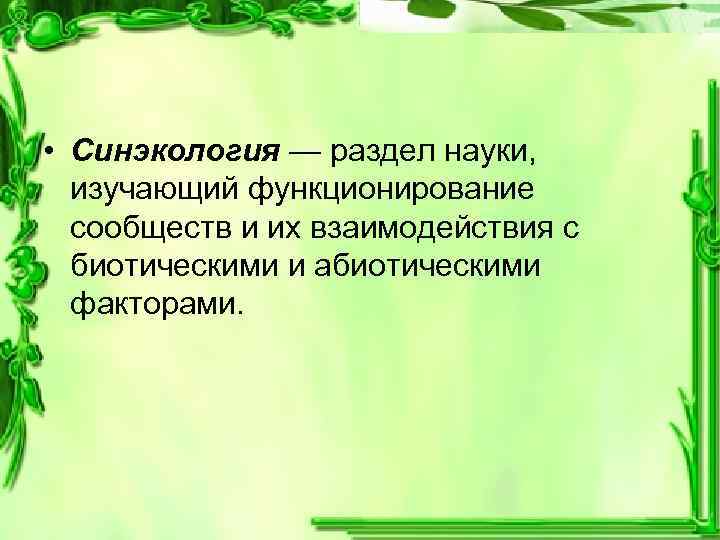 • Синэкология — раздел науки, изучающий функционирование сообществ и их взаимодействия с биотическими и абиотическими факторами.